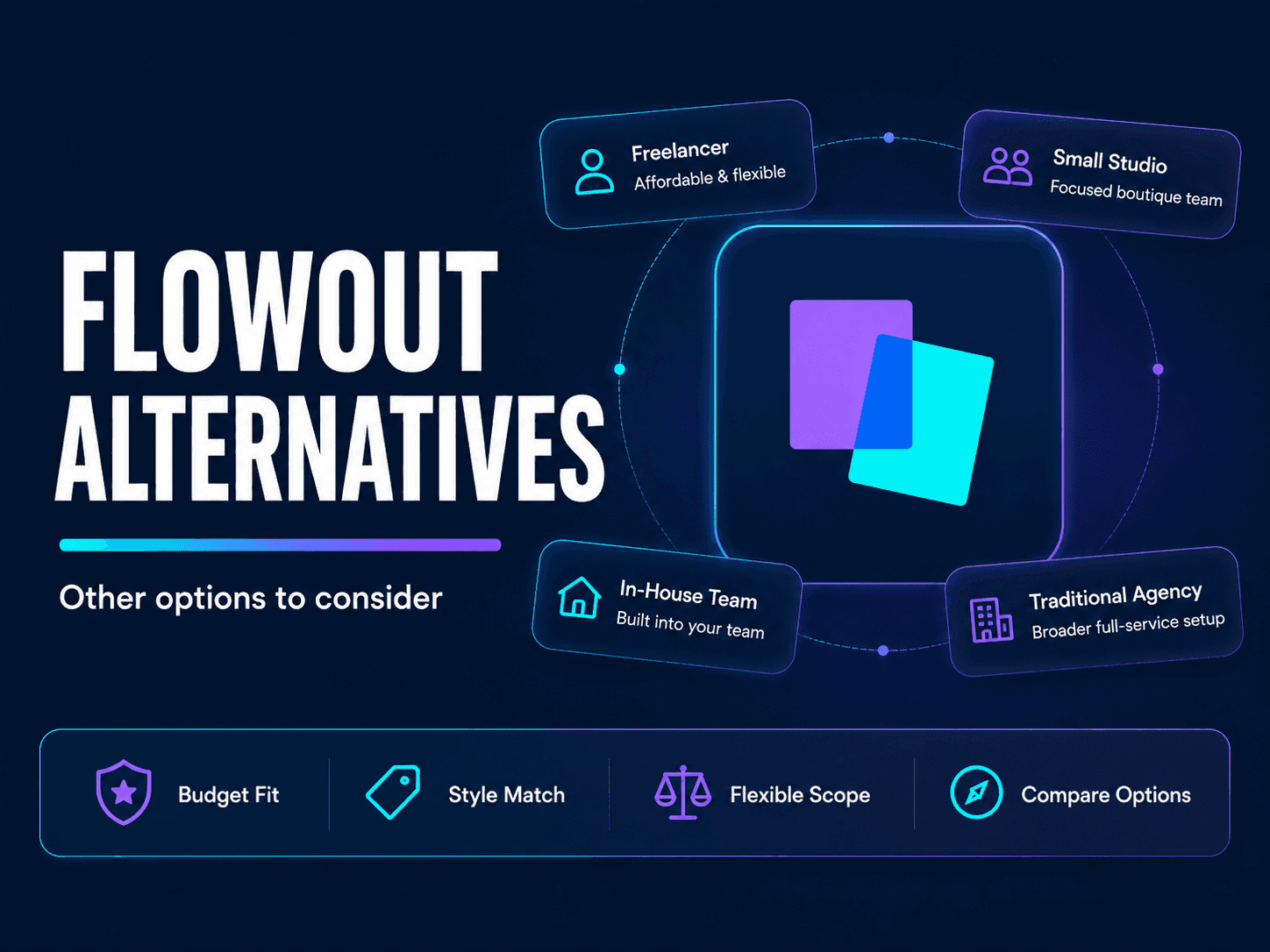 FLOWOUT ALTERNATIVES

Other options to consider

Freelancer
Affordable & flexible

Small Studio
Focused boutique team

In-House Team
Built into your team

Traditional Agency
Broader full-service setup

Budget Fit
Style Match
Flexible Scope
Compare Options